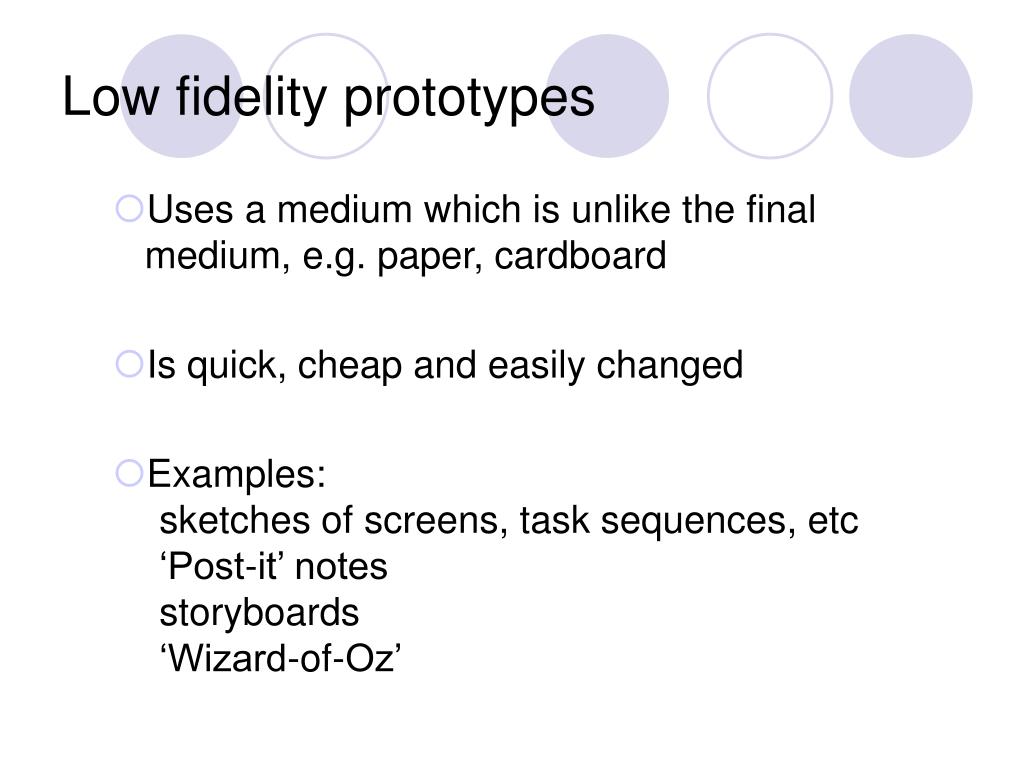 Low fidelity prototypes

Uses a medium which is unlike the final medium, e.g. paper, cardboard

Is quick, cheap and easily changed

Examples:
sketches of screens, task sequences, etc
‘Post-it’ notes
storyboards
‘Wizard-of-Oz’